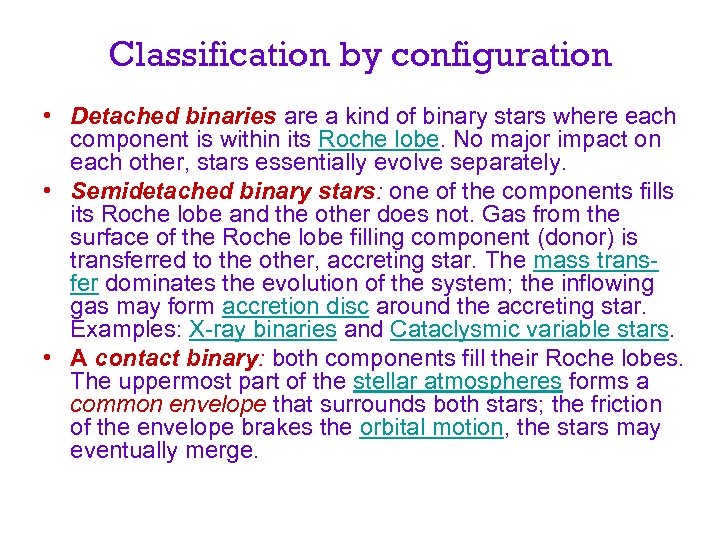 Classification by configuration

• Detached binaries are a kind of binary stars where each component is within its Roche lobe. No major impact on each other, stars essentially evolve separately.

• Semidetached binary stars: one of the components fills its Roche lobe and the other does not. Gas from the surface of the Roche lobe filling component (donor) is transferred to the other, accreting star. The mass transfer dominates the evolution of the system; the inflowing gas may form accretion disc around the accreting star. Examples: X-ray binaries and Cataclysmic variable stars.

• A contact binary: both components fill their Roche lobes. The uppermost part of the stellar atmospheres forms a common envelope that surrounds both stars; the friction of the envelope brakes the orbital motion, the stars may eventually merge.